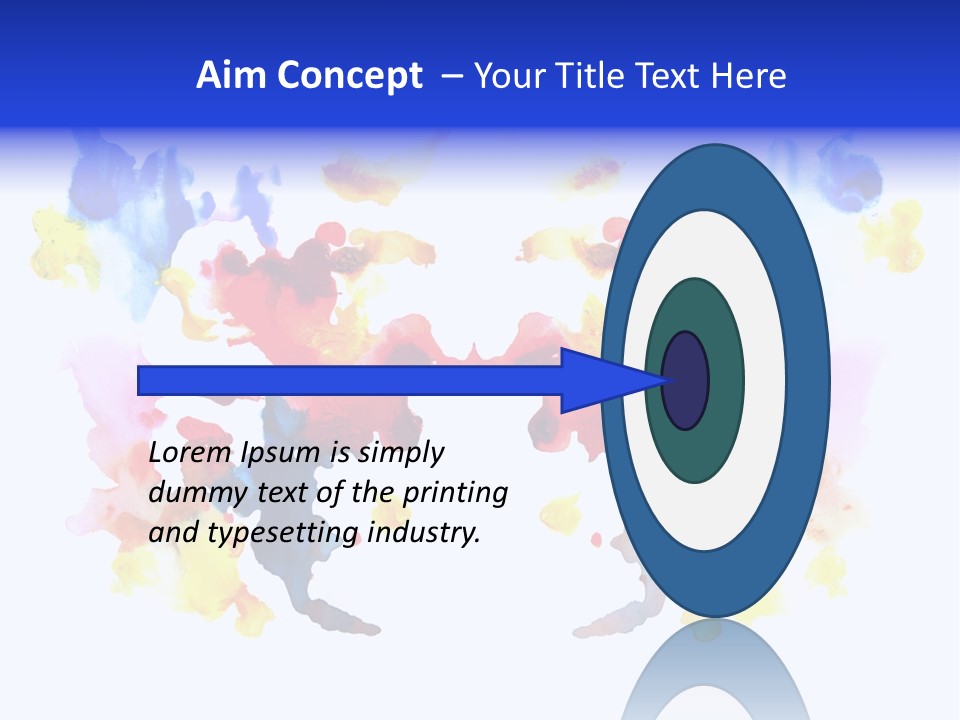 Aim Concept – Your Title Text Here

Lorem Ipsum is simply dummy text of the printing and typesetting industry.